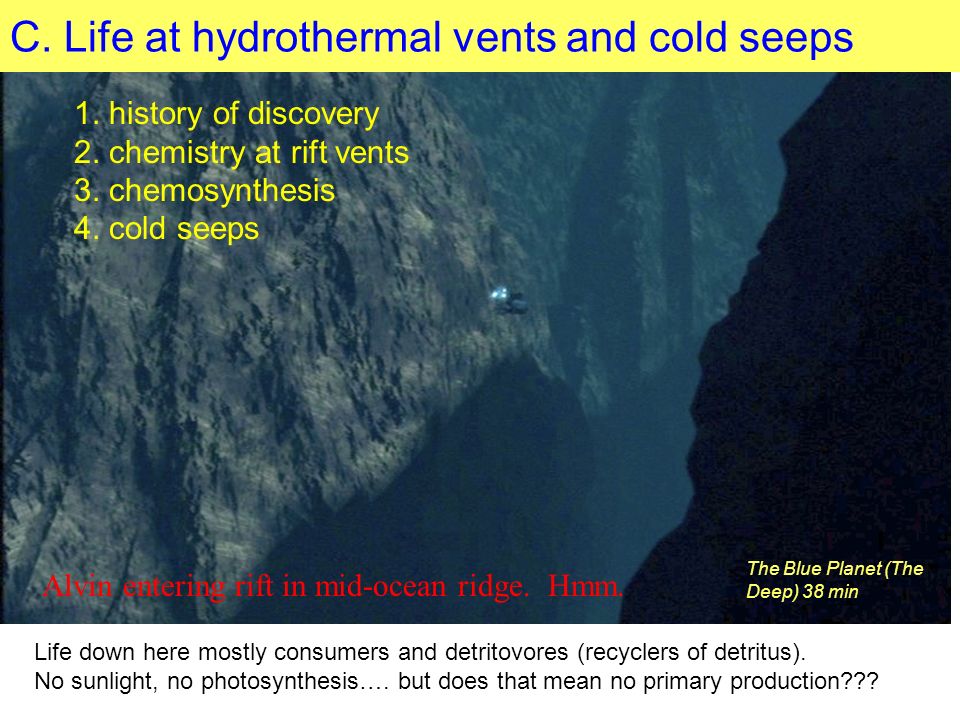 C. Life at hydrothermal vents and cold seeps

1. history of discovery
2. chemistry at rift vents
3. chemosynthesis
4. cold seeps

Alvin entering rift in mid-ocean ridge. Hmm.

The Blue Planet (The Deep) 38 min

Life down here mostly consumers and detritovores (recyclers of detritus).
No sunlight, no photosynthesis…. but does that mean no primary production???